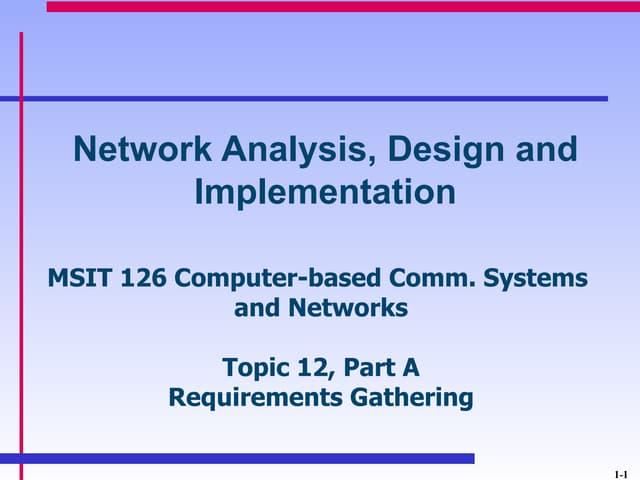 Network Analysis, Design and Implementation

MSIT 126 Computer-based Comm. Systems and Networks

Topic 12, Part A
Requirements Gathering

1-1